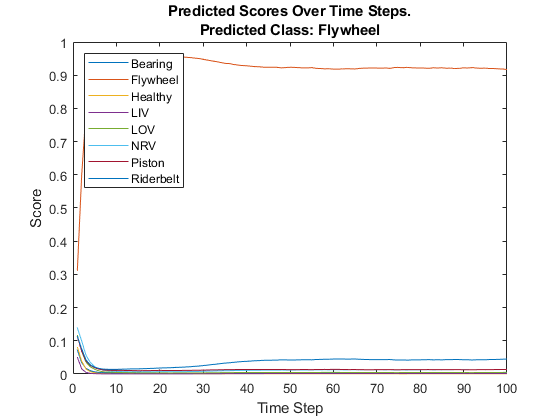 Predicted Scores Over Time Steps.
Predicted Class: Flywheel

Bearing
Flywheel
Healthy
LIV
LOV
NRV
Piston
Riderbelt

Score

1
0.9
0.8
0.7
0.6
0.5
0.4
0.3
0.2
0.1
0

0 10 20 30 40 50 60 70 80 90 100

Time Step